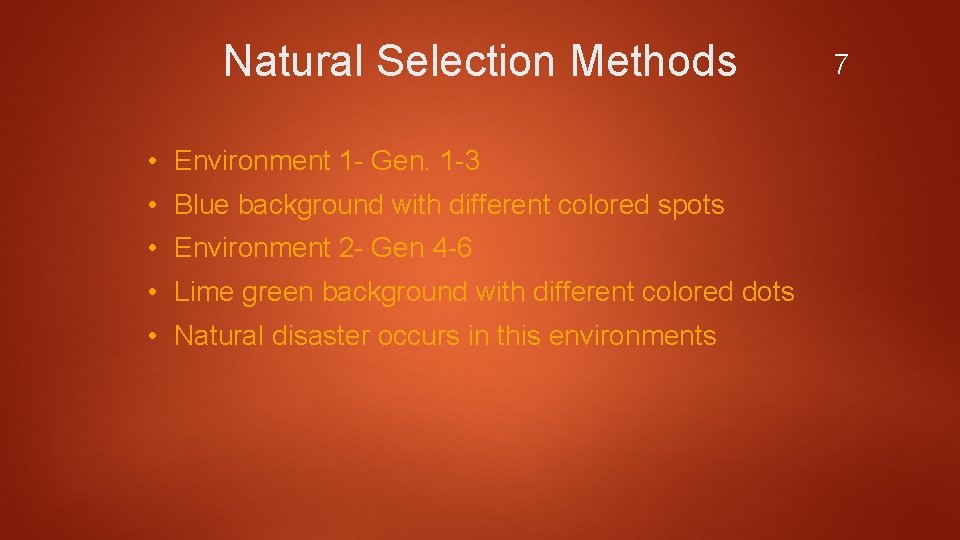 Natural Selection Methods

7

• Environment 1- Gen. 1-3
• Blue background with different colored spots
• Environment 2- Gen 4-6
• Lime green background with different colored dots
• Natural disaster occurs in this environments